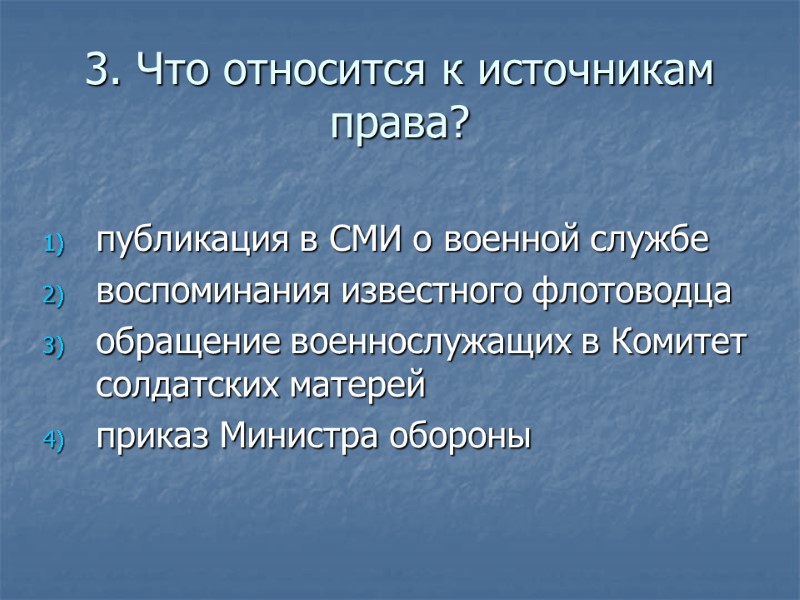 3. Что относится к источникам права?

1) публикация в СМИ о военной службе
2) воспоминания известного флотоводца
3) обращение военнослужащих в Комитет солдатских матерей
4) приказ Министра обороны